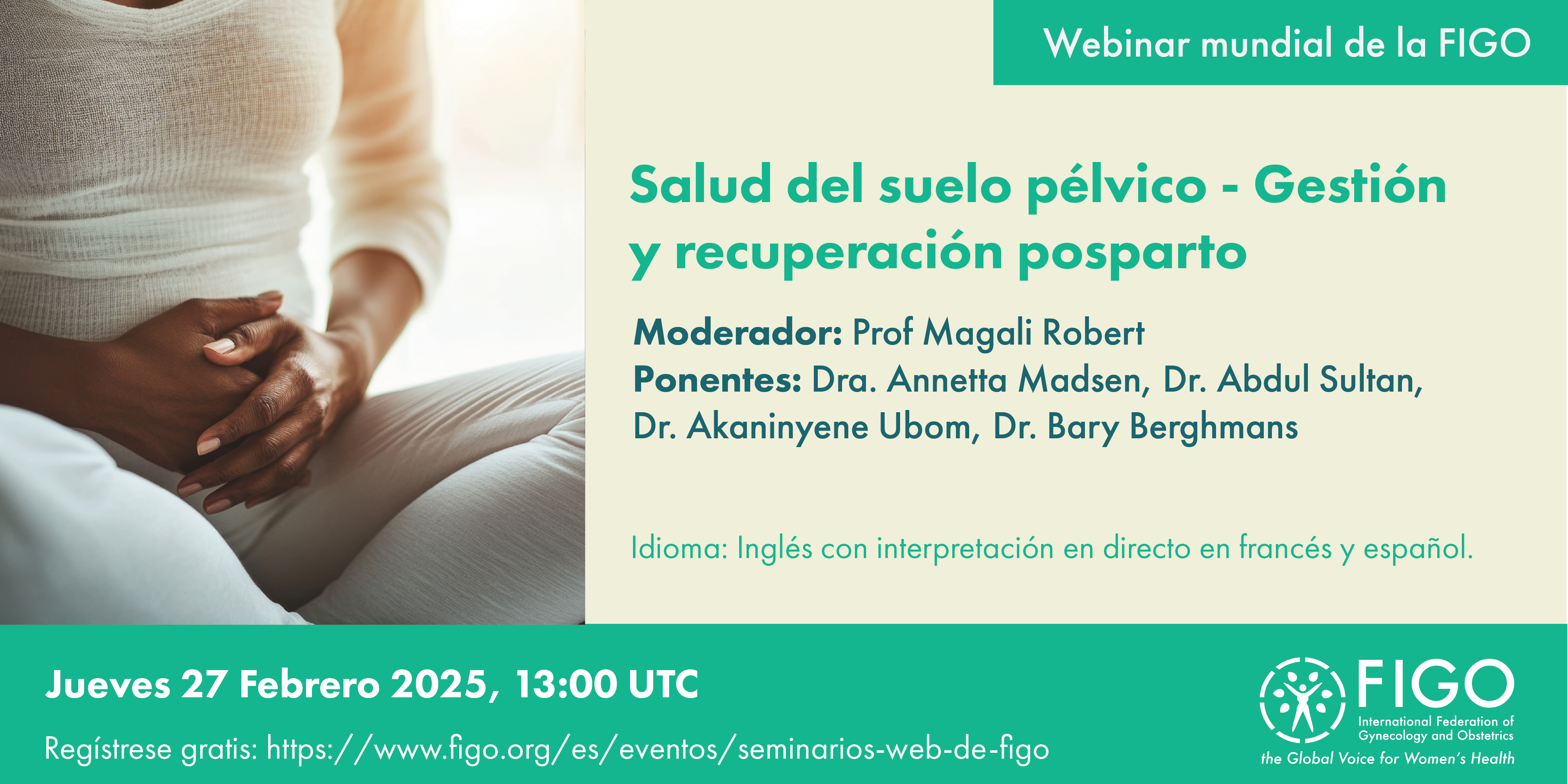 Webinar mundial de la FIGO

Salud del suelo pélvico - Gestión y recuperación posparto

Moderador: Prof Magali Robert
Ponentes: Dra. Annetta Madsen, Dr. Abdul Sultan, Dr. Akaninyene Ubom, Dr. Bary Berghmans

Idioma: Inglés con interpretación en directo en francés y español.

Jueves 27 Febrero 2025, 13:00 UTC

Regístrese gratis: https://www.figo.org/es/eventos/seminarios-web-de-figo

FIGO
International Federation of Gynecology and Obstetrics
the Global Voice for Women's Health